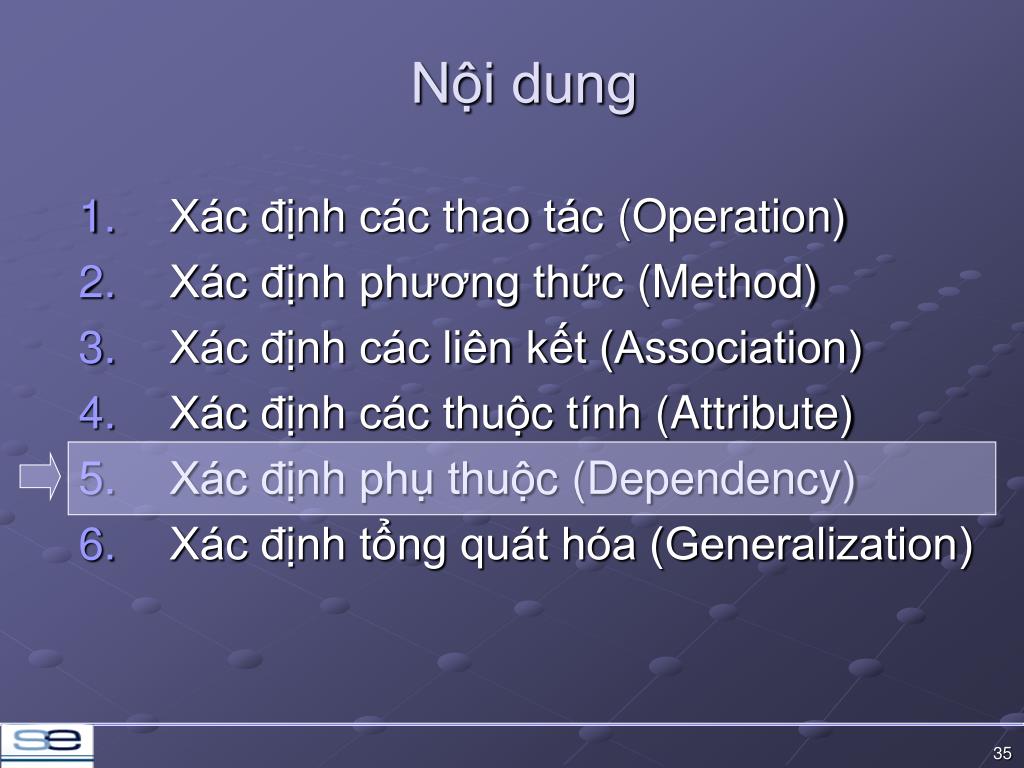 Nội dung

1. Xác định các thao tác (Operation)
2. Xác định phương thức (Method)
3. Xác định các liên kết (Association)
4. Xác định các thuộc tính (Attribute)
5. Xác định phụ thuộc (Dependency)
6. Xác định tổng quát hóa (Generalization)

se

35